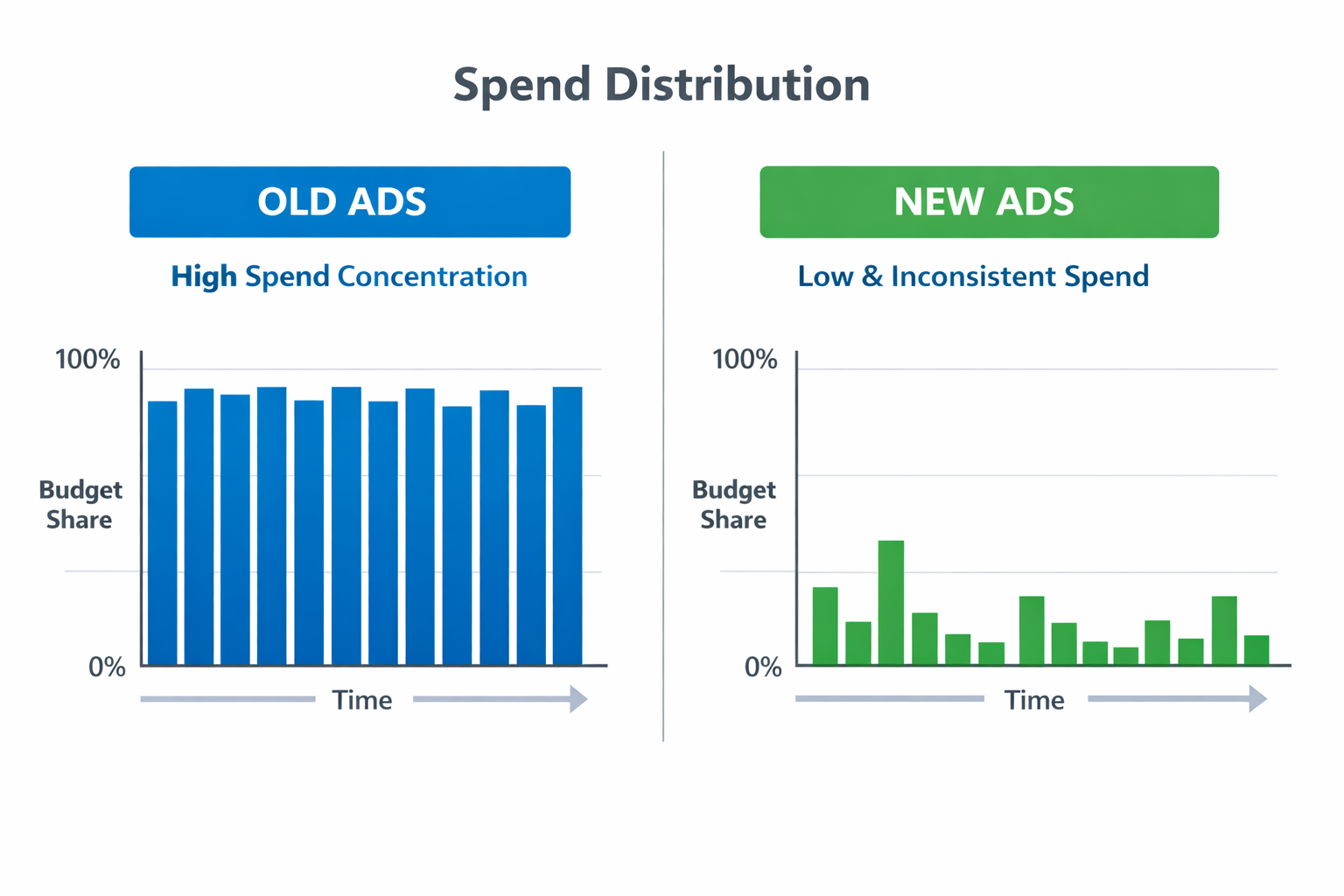 Spend Distribution

OLD ADS

High Spend Concentration

100%

Budget Share

0%

Time

NEW ADS

Low & Inconsistent Spend

100%

Budget Share

0%

Time